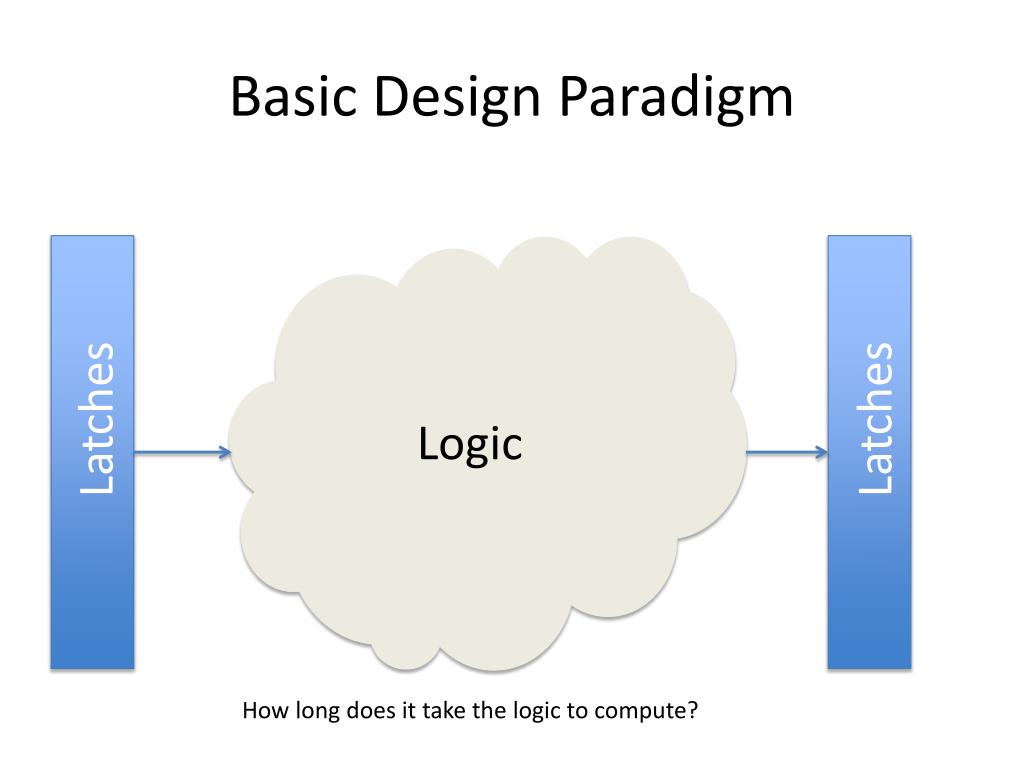 Basic Design Paradigm

Latches

Logic

Latches

How long does it take the logic to compute?